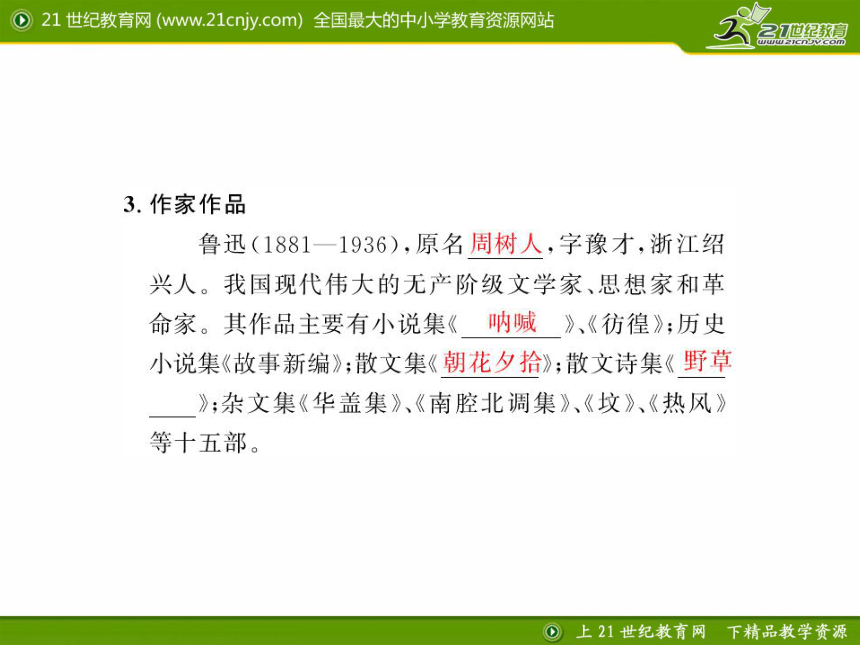 21 世纪教育网 (www.21cnjy.com) 全国最大的中小学教育资源网站

21世纪教育
www.21cnjy.com

3. 作家作品

鲁迅（1881—1936），原名周树人，字豫才，浙江绍兴人。我国现代伟大的无产阶级文学家、思想家和革命家。其作品主要有小说集《呐喊》、《彷徨》；历史小说集《故事新编》；散文集《朝花夕拾》；散文诗集《野草》；杂文集《华盖集》、《南腔北调集》、《坟》、《热风》等十五部。

上 21 世纪教育网　下精品教学资源